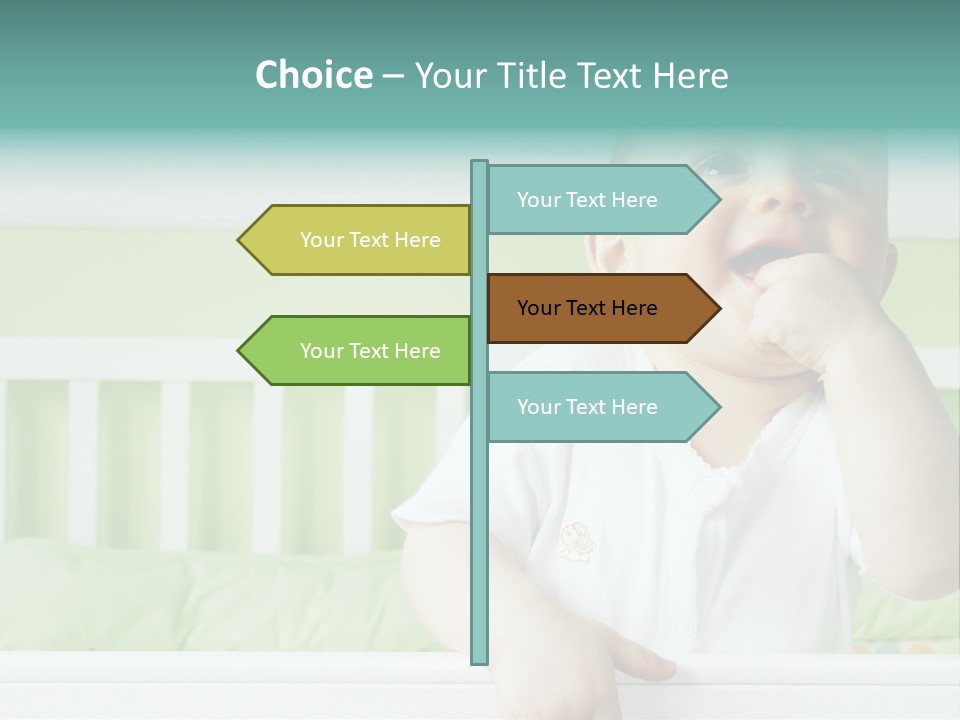 Choice – Your Title Text Here

Your Text Here

Your Text Here

Your Text Here

Your Text Here

Your Text Here